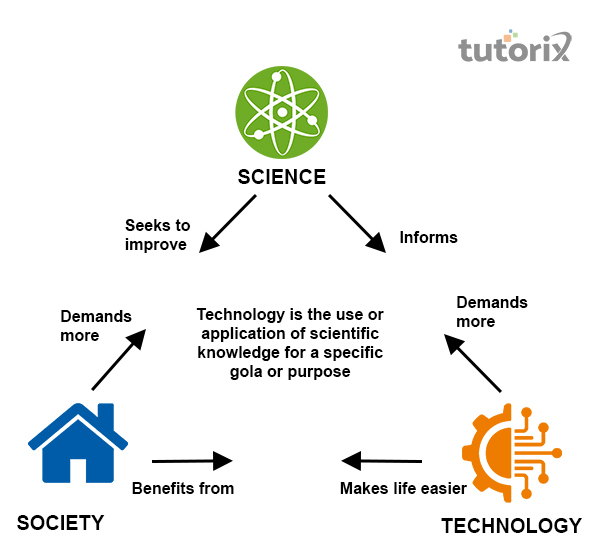 tutorix

SCIENCE

Seeks to improve

Informs

Demands more

Technology is the use or application of scientific knowledge for a specific gola or purpose

Demands more

Benefits from

Makes life easier

SOCIETY

TECHNOLOGY